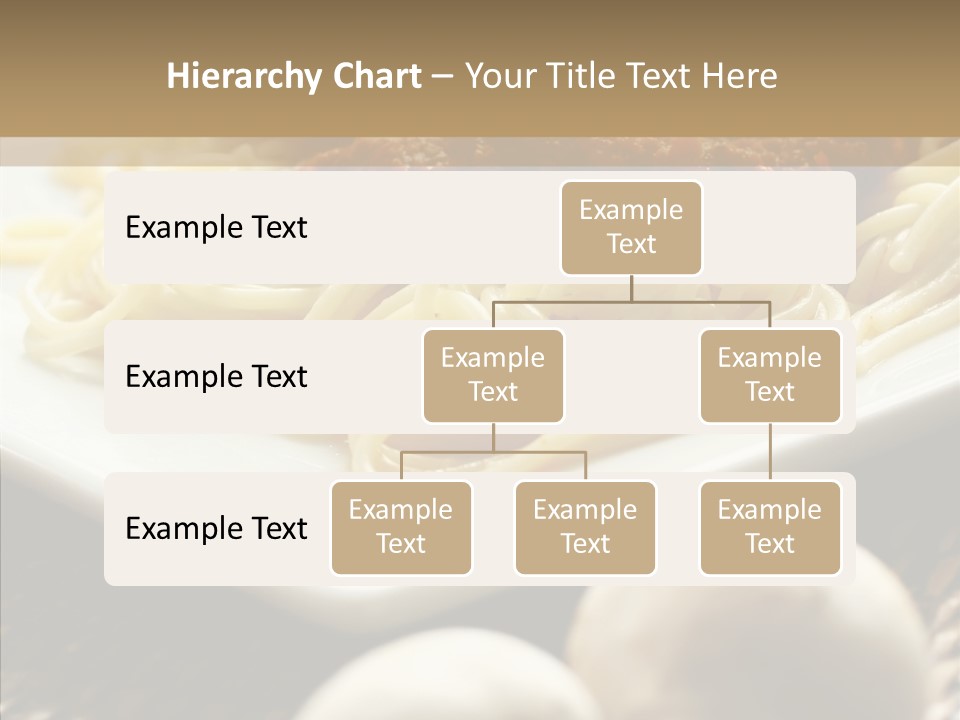 Hierarchy Chart – Your Title Text Here

Example Text

Example Text

Example Text

Example Text

Example Text

Example Text

Example Text

Example Text

Example Text